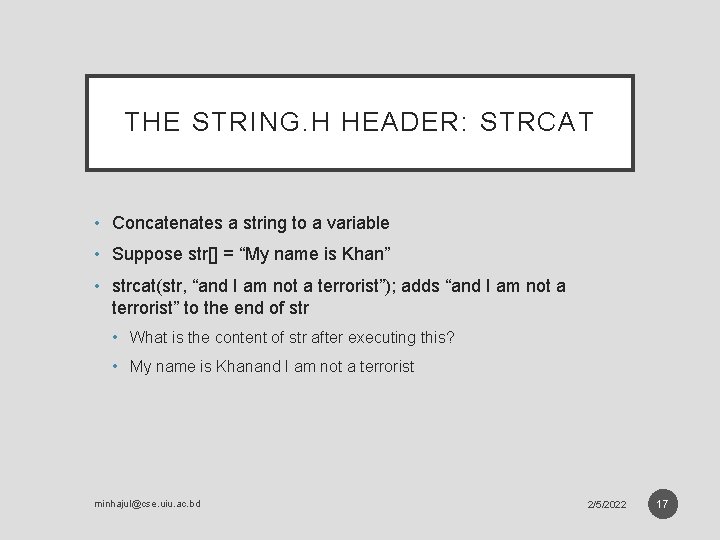 THE STRING.H HEADER: STRCAT

• Concatenates a string to a variable
• Suppose str[] = “My name is Khan”
• strcat(str, “and I am not a terrorist”); adds “and I am not a terrorist” to the end of str
  • What is the content of str after executing this?
  • My name is Khanand I am not a terrorist

minhajul@cse.uiu.ac.bd

2/5/2022

17